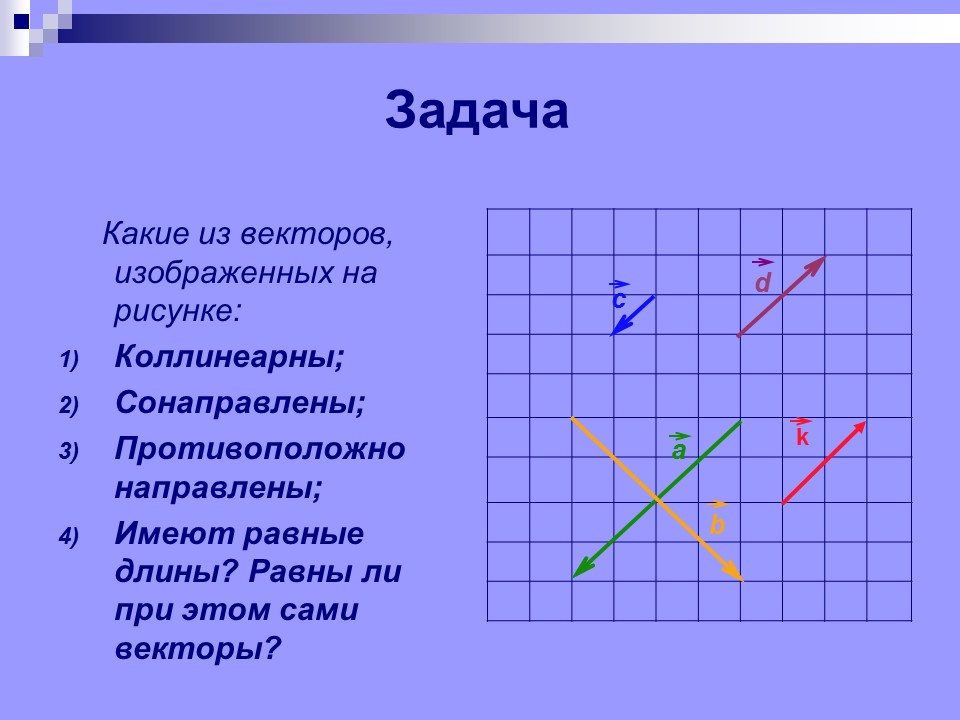 Задача

Какие из векторов, изображенных на рисунке:

1) Коллинеарны;

2) Сонаправлены;

3) Противоположно направлены;

4) Имеют равные длины? Равны ли при этом сами векторы?

$\vec{c}$

$\vec{d}$

$\vec{a}$

$\vec{k}$

$\vec{b}$